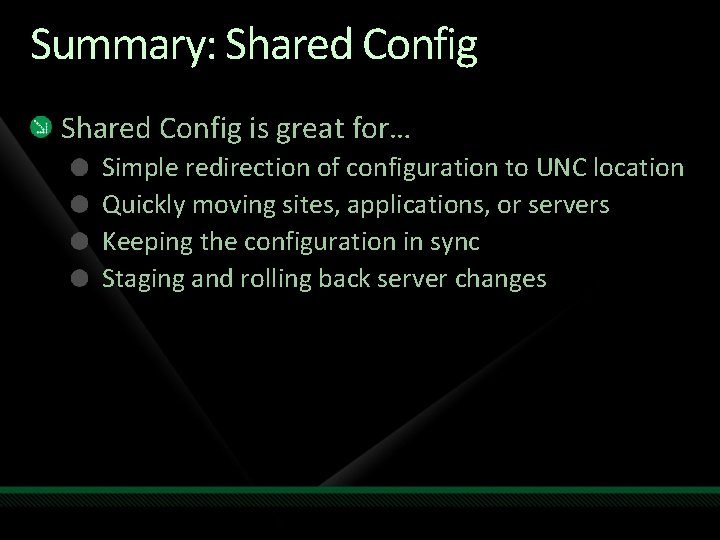 Summary: Shared Config

Shared Config is great for…

Simple redirection of configuration to UNC location

Quickly moving sites, applications, or servers

Keeping the configuration in sync

Staging and rolling back server changes